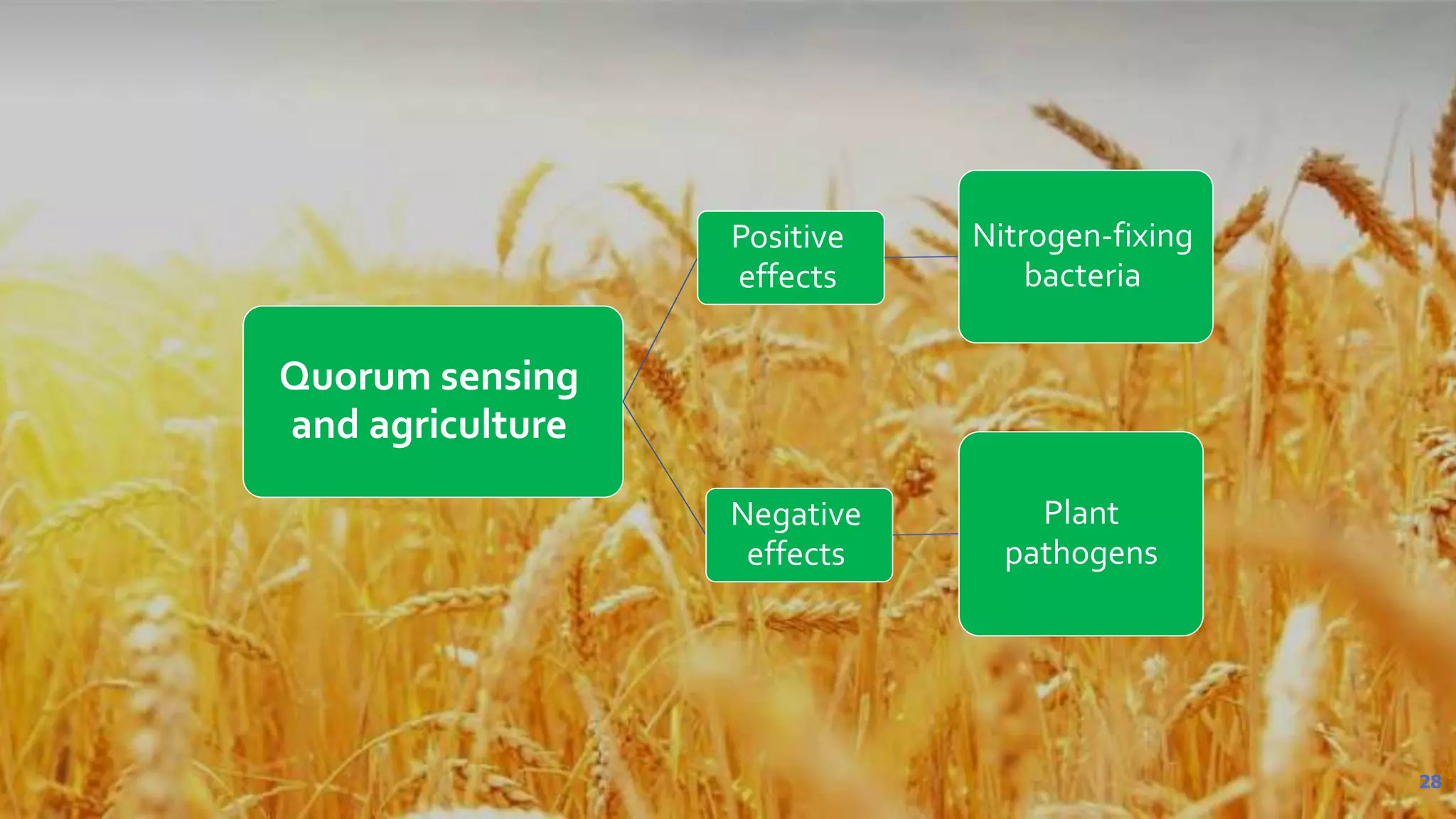 Quorum sensing and agriculture

Positive effects

Nitrogen-fixing bacteria

Negative effects

Plant pathogens

28